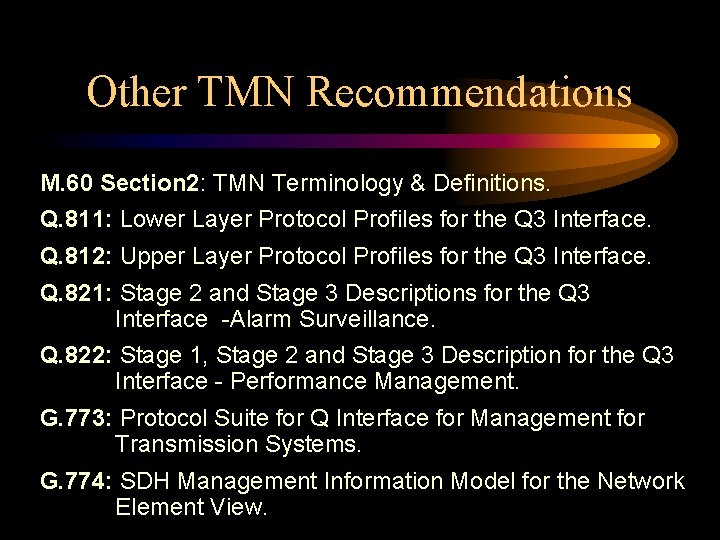 Other TMN Recommendations

M.60 Section2: TMN Terminology & Definitions.

Q.811: Lower Layer Protocol Profiles for the Q3 Interface.

Q.812: Upper Layer Protocol Profiles for the Q3 Interface.

Q.821: Stage 2 and Stage 3 Descriptions for the Q3 Interface -Alarm Surveillance.

Q.822: Stage 1, Stage 2 and Stage 3 Description for the Q3 Interface - Performance Management.

G.773: Protocol Suite for Q Interface for Management for Transmission Systems.

G.774: SDH Management Information Model for the Network Element View.